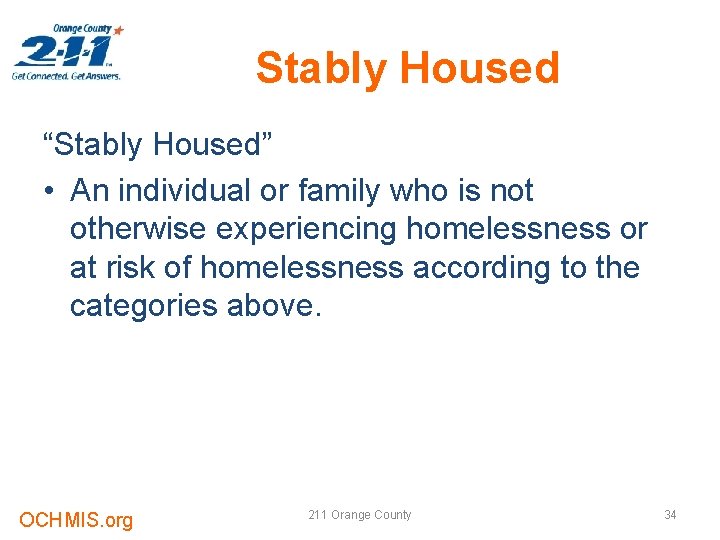 Orange County
2-1-1
Get Connected. Get Answers.

Stably Housed

“Stably Housed”

• An individual or family who is not otherwise experiencing homelessness or at risk of homelessness according to the categories above.

OCHMIS.org

211 Orange County

34